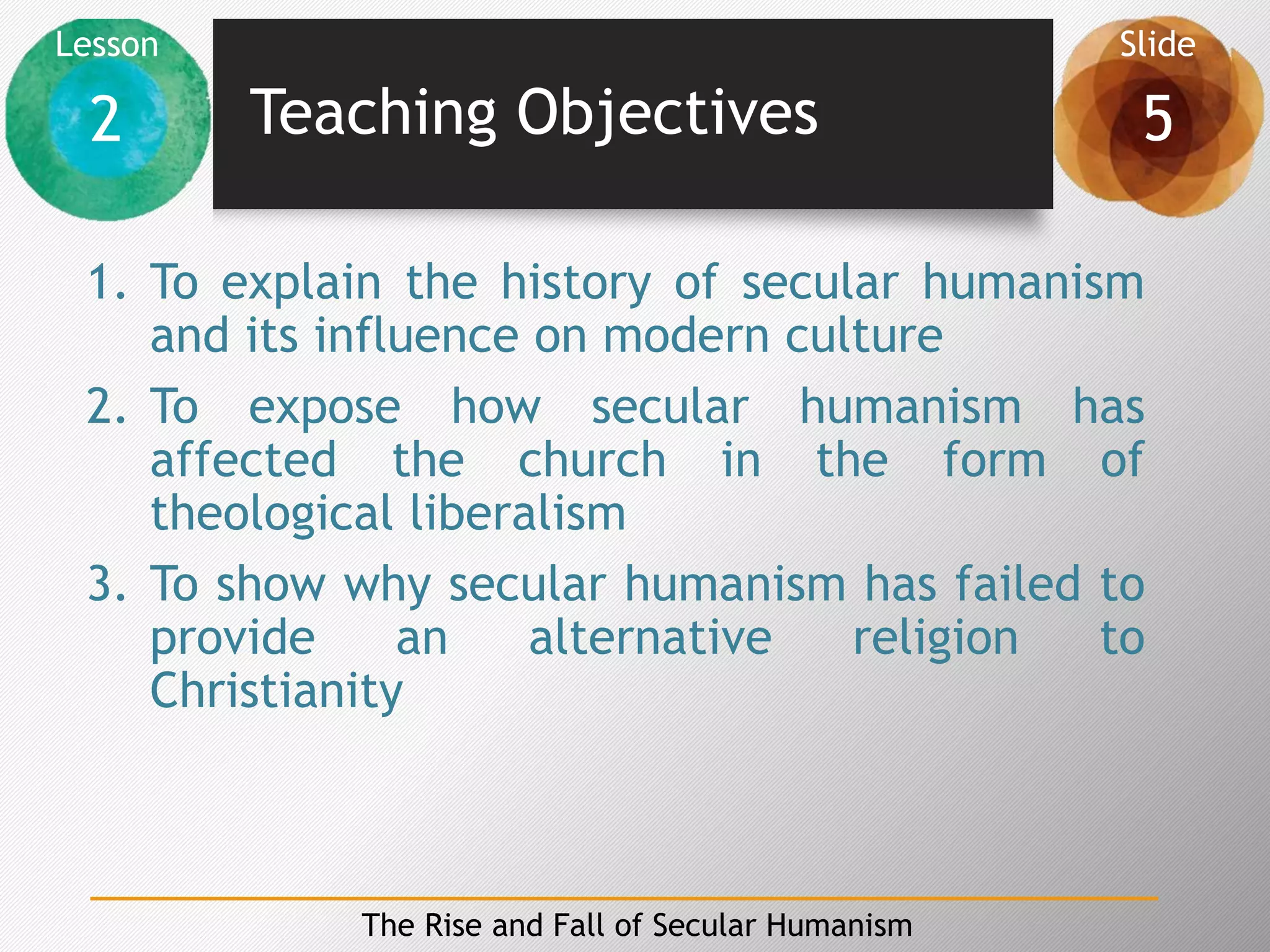 Lesson
2

Teaching Objectives

Slide
5

1. To explain the history of secular humanism and its influence on modern culture
2. To expose how secular humanism has affected the church in the form of theological liberalism
3. To show why secular humanism has failed to provide an alternative religion to Christianity

The Rise and Fall of Secular Humanism